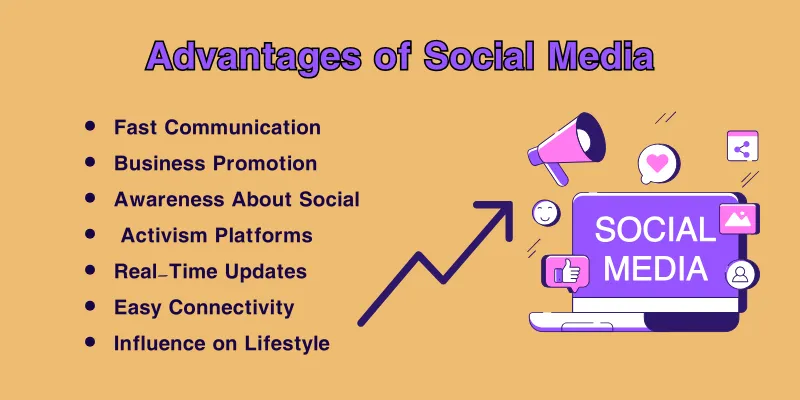 Advantages of Social Media

- Fast Communication
- Business Promotion
- Awareness About Social
- Activism Platforms
- Real-Time Updates
- Easy Connectivity
- Influence on Lifestyle

SOCIAL MEDIA